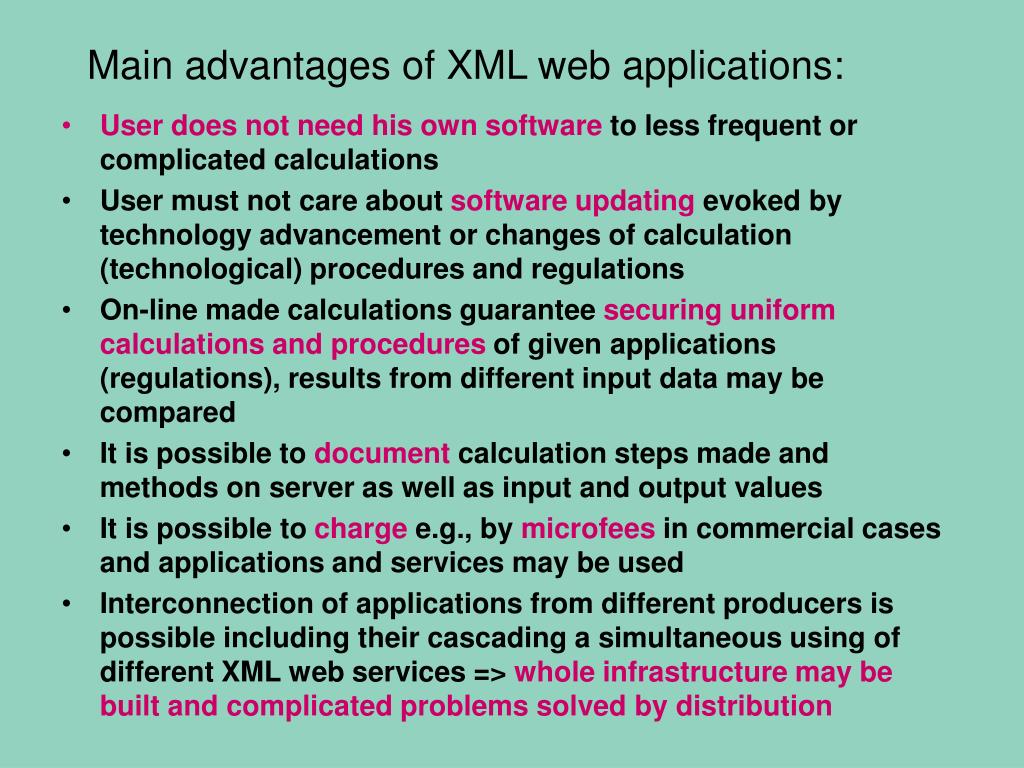 Main advantages of XML web applications:

• User does not need his own software to less frequent or complicated calculations
• User must not care about software updating evoked by technology advancement or changes of calculation (technological) procedures and regulations
• On-line made calculations guarantee securing uniform calculations and procedures of given applications (regulations), results from different input data may be compared
• It is possible to document calculation steps made and methods on server as well as input and output values
• It is possible to charge e.g., by microfees in commercial cases and applications and services may be used
• Interconnection of applications from different producers is possible including their cascading a simultaneous using of different XML web services => whole infrastructure may be built and complicated problems solved by distribution